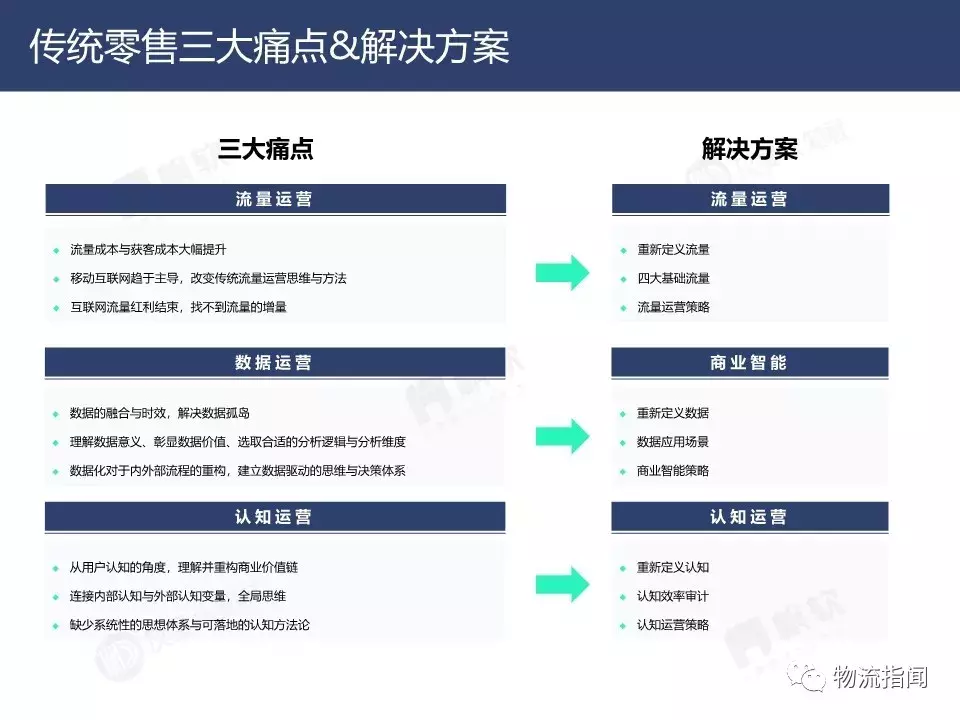 传统零售三大痛点&解决方案

三大痛点

流量运营

- 流量成本与获客成本大幅提升
- 移动互联网趋于主导，改变传统流量运营思维与方法
- 互联网流量红利结束，找不到流量的增量

数据运营

- 数据的融合与时效，解决数据孤岛
- 理解数据意义、彰显数据价值、选取合适的分析逻辑与分析维度
- 数据化对于内外部流程的重构，建立数据驱动的思维与决策体系

认知运营

- 从用户认知的角度，理解并重构商业价值链
- 连接内部认知与外部认知变量，全局思维
- 缺少系统性的思想体系与可落地的认知方法论

解决方案

流量运营

- 重新定义流量
- 四大基础流量
- 流量运营策略

商业智能

- 重新定义数据
- 数据应用场景
- 商业智能策略

认知运营

- 重新定义认知
- 认知效率审计
- 认知运营策略

物流指闻